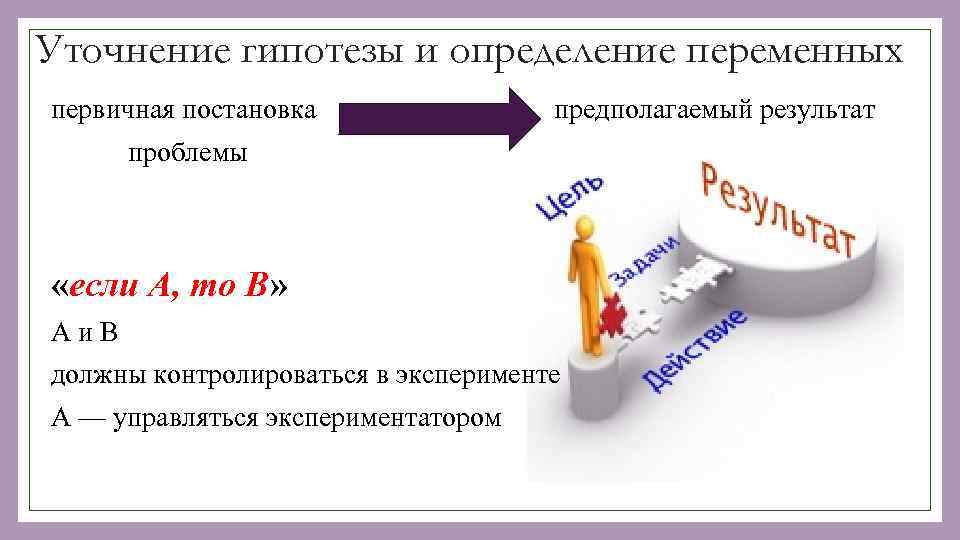 Уточнение гипотезы и определение переменных

первичная постановка проблемы

предполагаемый результат

Цель

Результат

Задачи

Действие

«если А, то В»

А и В

должны контролироваться в эксперименте

А — управляться экспериментатором